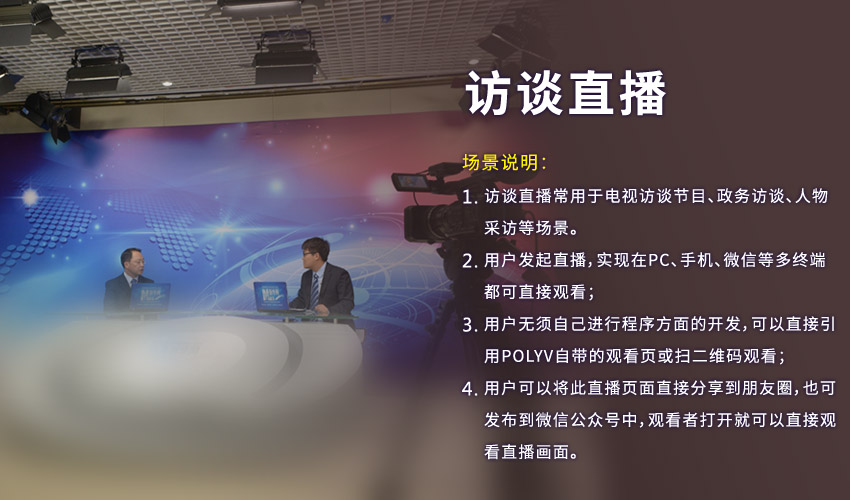 访谈直播

场景说明:

1. 访谈直播常用于电视访谈节目、政务访谈、人物采访等场景。

2. 用户发起直播，实现在PC、手机、微信等多终端都可直接观看；

3. 用户无须自己进行程序方面的开发，可以直接引用POLYV自带的观看页或扫二维码观看；

4. 用户可以将此直播页面直接分享到朋友圈，也可发布到微信公众号中，观看者打开就可以直接观看直播画面。